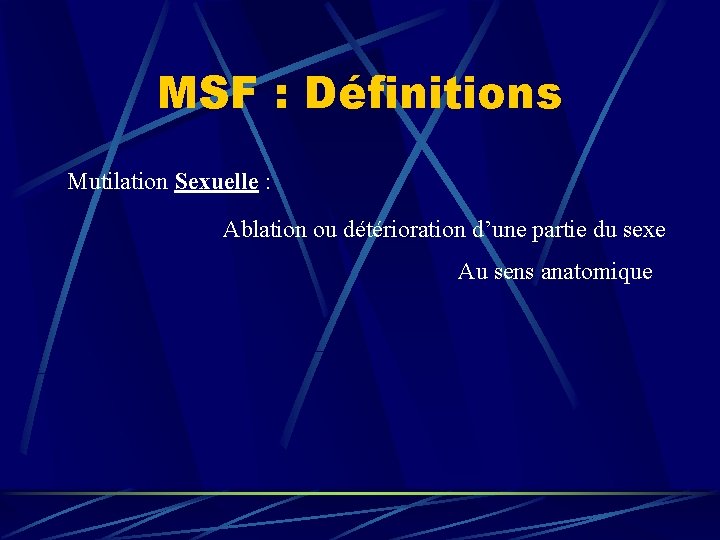 MSF : Définitions

Mutilation Sexuelle :

Ablation ou détérioration d’une partie du sexe

Au sens anatomique